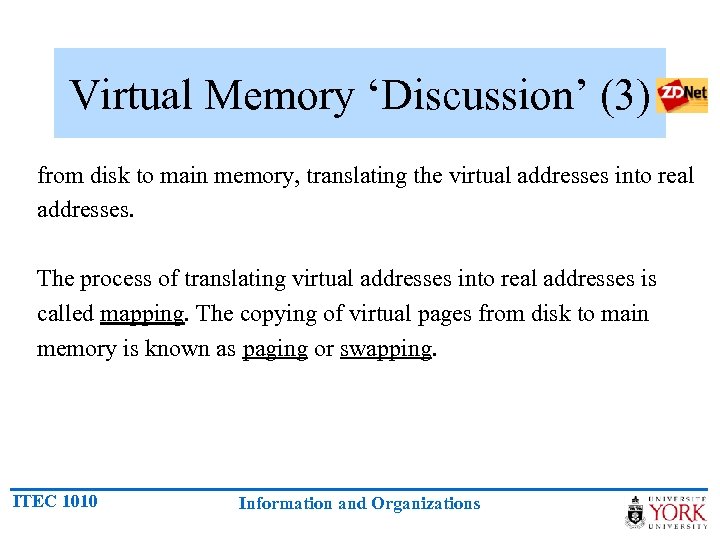 Virtual Memory ‘Discussion’ (3)

ZDNet

from disk to main memory, translating the virtual addresses into real addresses.

The process of translating virtual addresses into real addresses is called mapping. The copying of virtual pages from disk to main memory is known as paging or swapping.

ITEC 1010

Information and Organizations

UNIVERSITÉ YORK UNIVERSITY